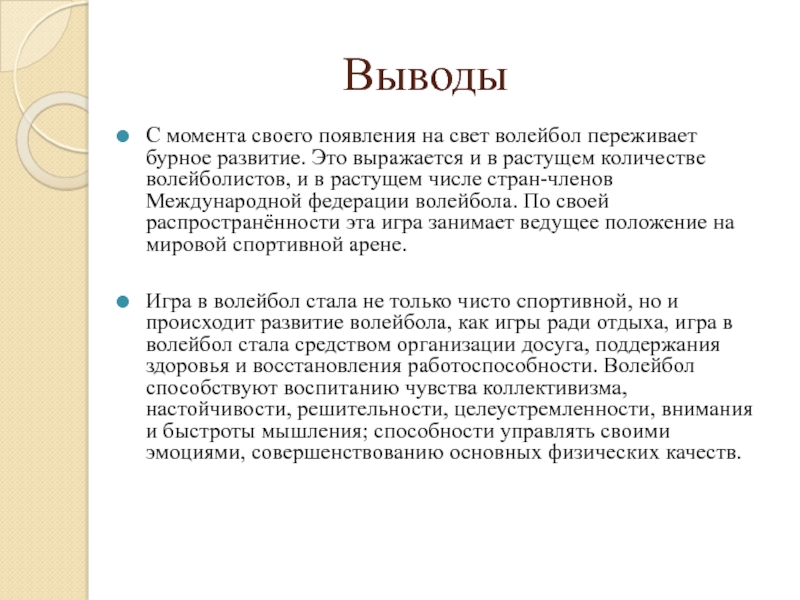 Выводы

С момента своего появления на свет волейбол переживает бурное развитие. Это выражается и в растущем количестве волейболистов, и в растущем числе стран-членов Международной федерации волейбола. По своей распространённости эта игра занимает ведущее положение на мировой спортивной арене.

Игра в волейбол стала не только чисто спортивной, но и происходит развитие волейбола, как игры ради отдыха, игра в волейбол стала средством организации досуга, поддержания здоровья и восстановления работоспособности. Волейбол способствуют воспитанию чувства коллективизма, настойчивости, решительности, целеустремленности, внимания и быстроты мышления; способности управлять своими эмоциями, совершенствованию основных физических качеств.